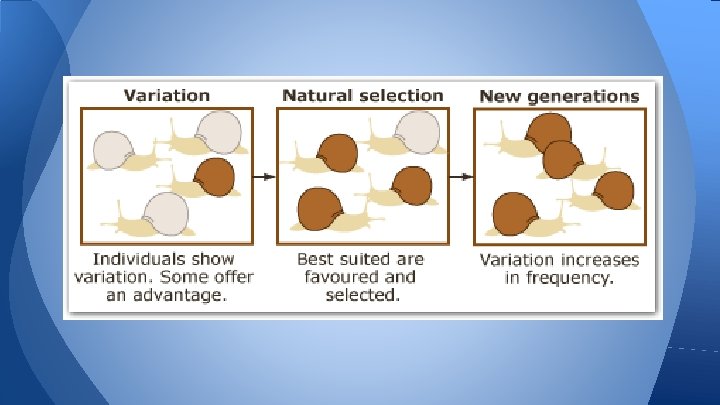 Variation

Individuals show variation. Some offer an advantage.

Natural selection

Best suited are favoured and selected.

New generations

Variation increases in frequency.